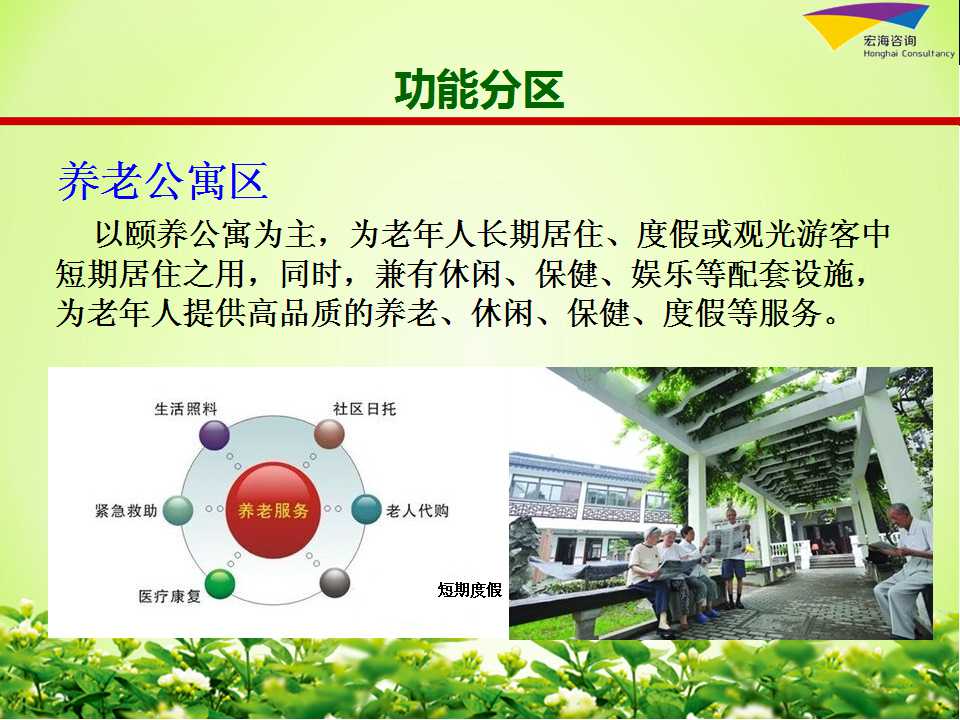 宏海咨询
Honghai Consultancy

功能分区

养老公寓区

以颐养公寓为主，为老年人长期居住、度假或观光游客中短期居住之用，同时，兼有休闲、保健、娱乐等配套设施，为老年人提供高品质的养老、休闲、保健、度假等服务。

生活照料
社区日托
紧急救助
养老服务
老人代购
医疗康复
短期度假